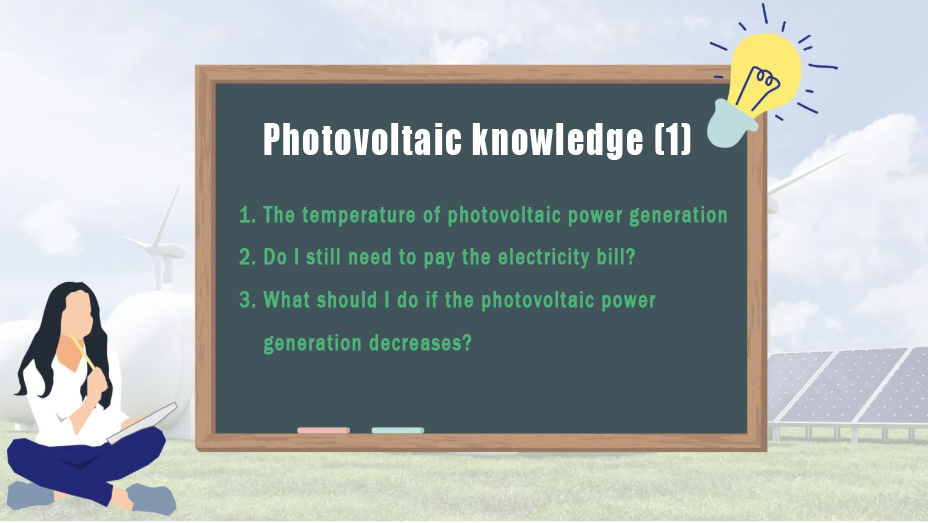 Photovoltaic knowledge (1)

1. The temperature of photovoltaic power generation
2. Do I still need to pay the electricity bill?
3. What should I do if the photovoltaic power generation decreases?